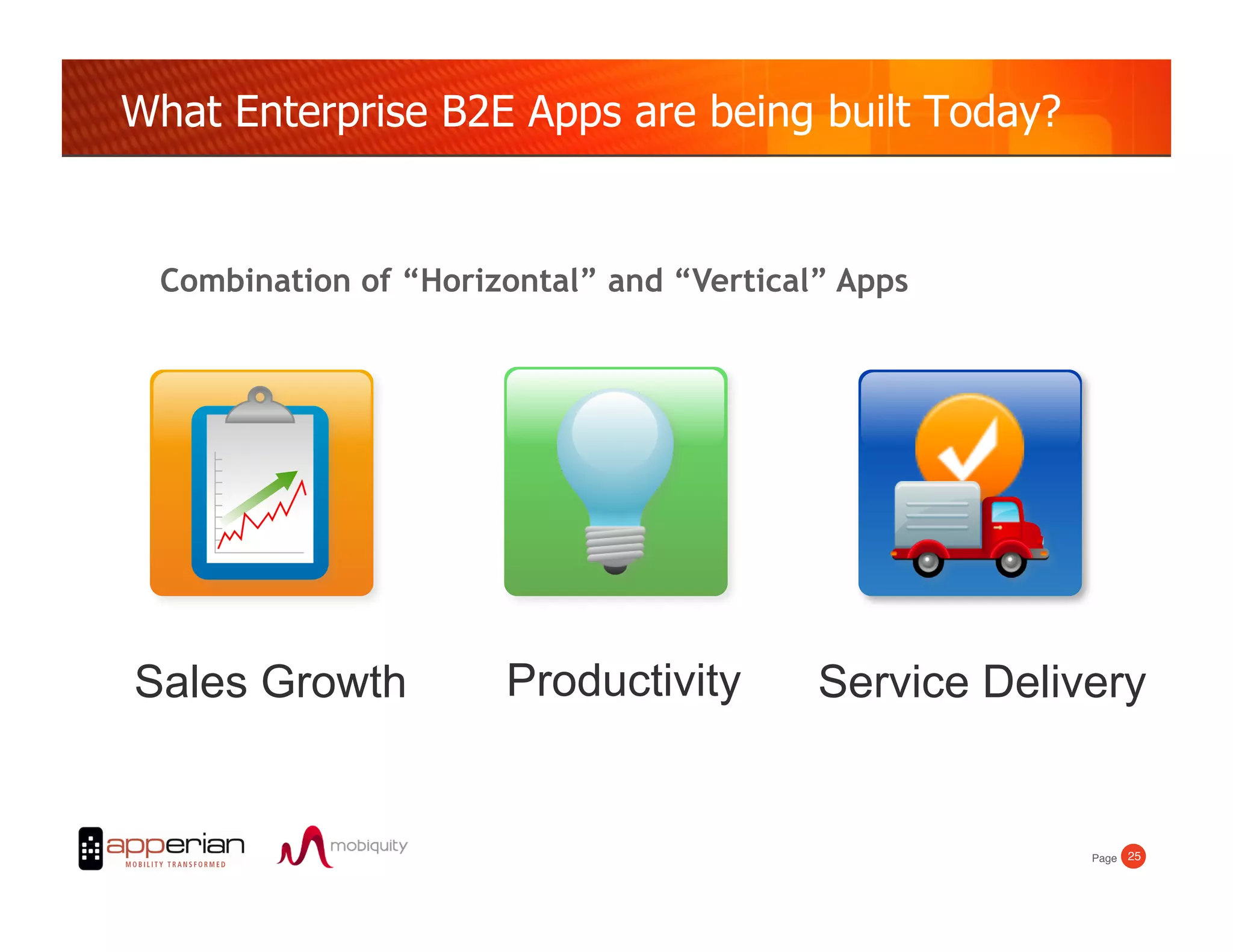 What Enterprise B2E Apps are being built Today?

Combination of “Horizontal” and “Vertical” Apps

Sales Growth

Productivity

Service Delivery

apperian
MOBILITY TRANSFORMED

mobiquity

Page 25